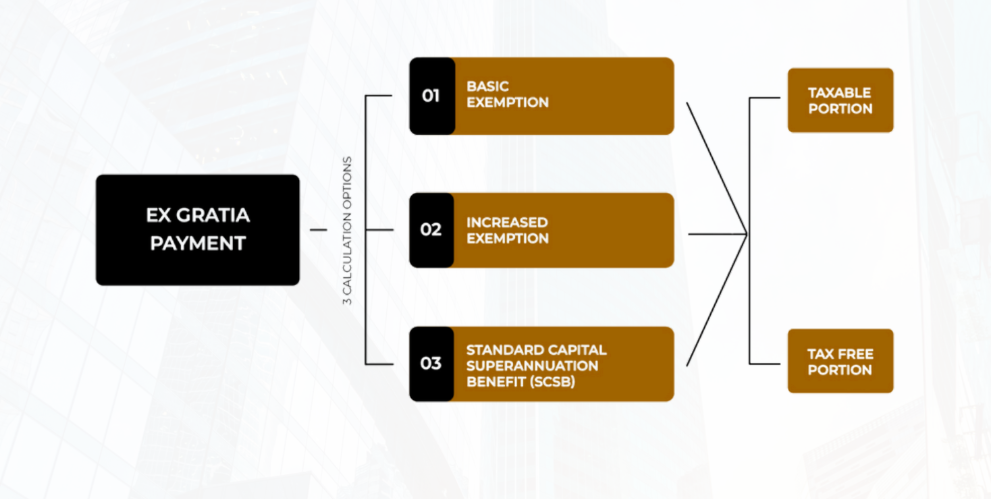 EX GRATIA PAYMENT

3 CALCULATION OPTIONS

01 BASIC EXEMPTION

02 INCREASED EXEMPTION

03 STANDARD CAPITAL SUPERANNUATION BENEFIT (SCSB)

TAXABLE PORTION

TAX FREE PORTION